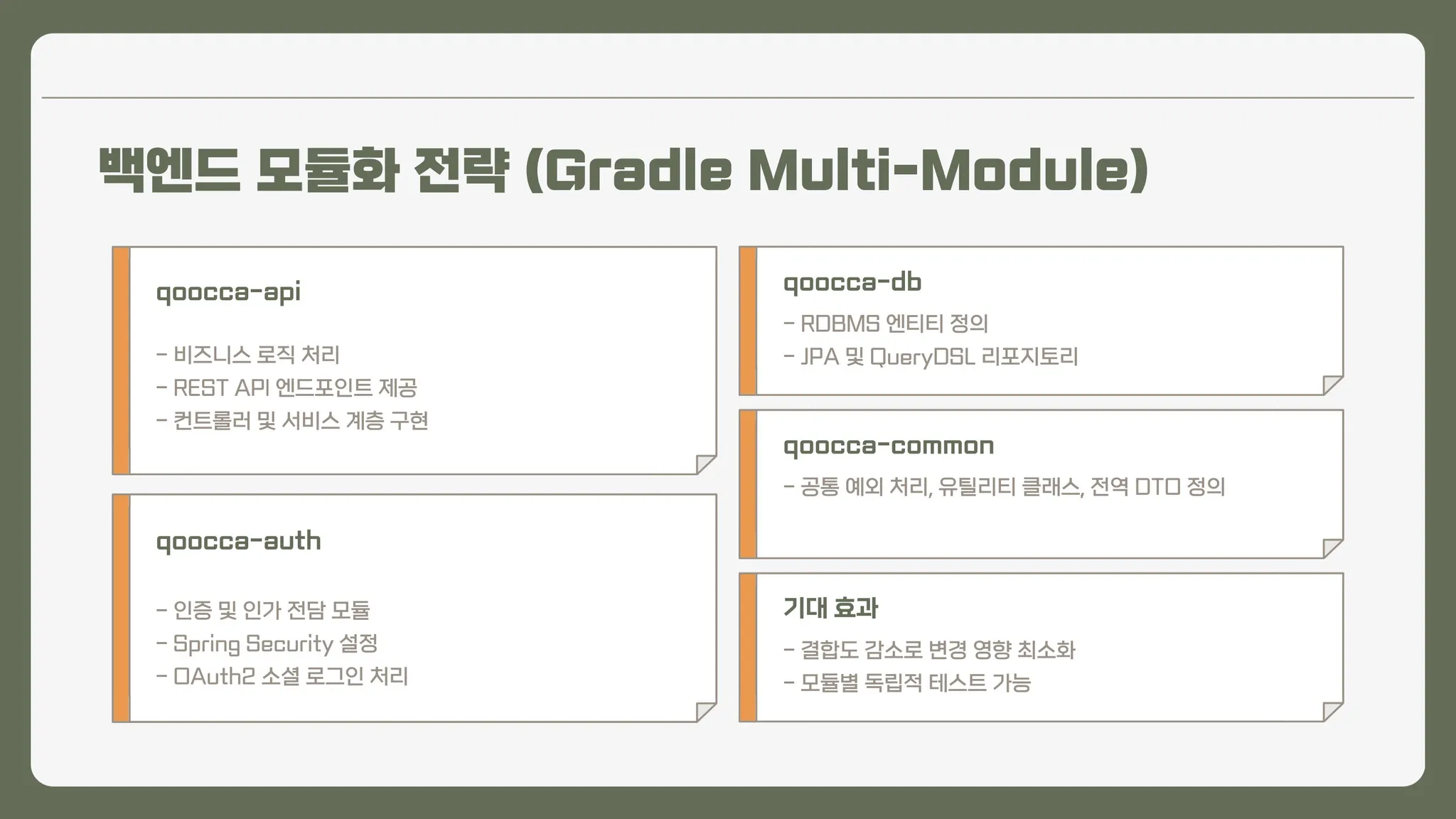 백엔드 모듈화 전략 (Gradle Multi-Module)

qoocca-api

- 비즈니스 로직 처리
- REST API 엔드포인트 제공
- 컨트롤러 및 서비스 계층 구현

qoocca-auth

- 인증 및 인가 전담 모듈
- Spring Security 설정
- OAuth2 소셜 로그인 처리

qoocca-db

- RDBMS 엔티티 정의
- JPA 및 QueryDSL 리포지토리

qoocca-common

- 공통 예외 처리, 유틸리티 클래스, 전역 DTO 정의

기대 효과

- 결합도 감소로 변경 영향 최소화
- 모듈별 독립적 테스트 가능